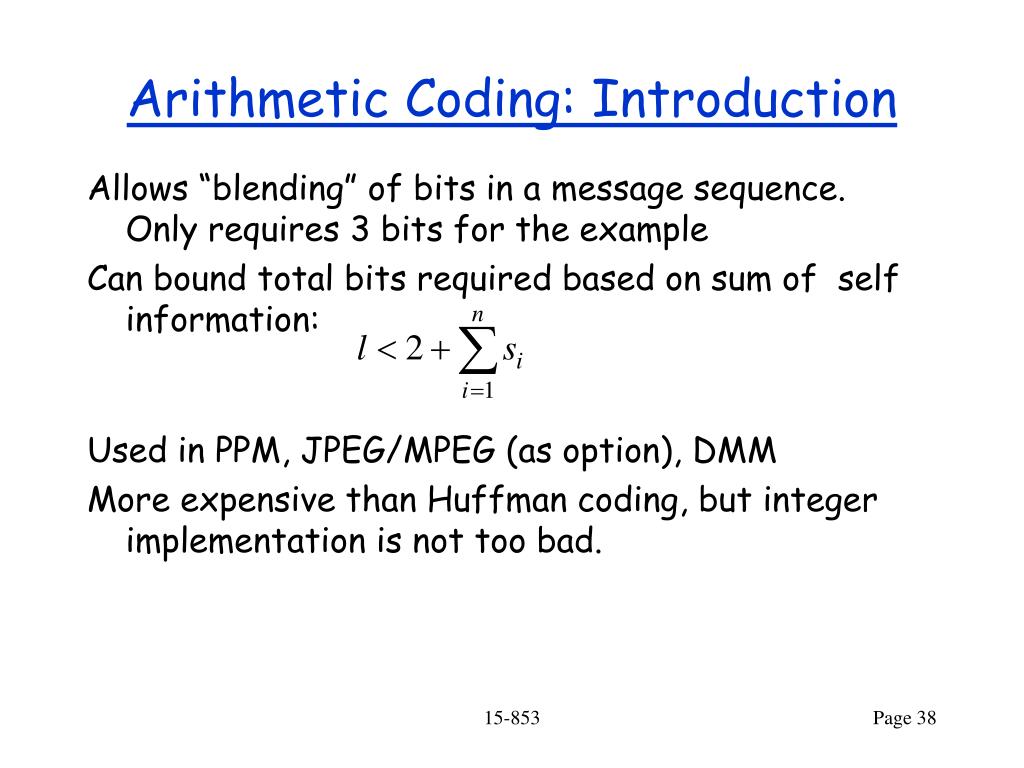 Arithmetic Coding: Introduction

Allows “blending” of bits in a message sequence. Only requires 3 bits for the example

Can bound total bits required based on sum of self information: $l < 2 + \sum_{i=1}^{n} s_i$

Used in PPM, JPEG/MPEG (as option), DMM

More expensive than Huffman coding, but integer implementation is not too bad.

15-853

Page 38